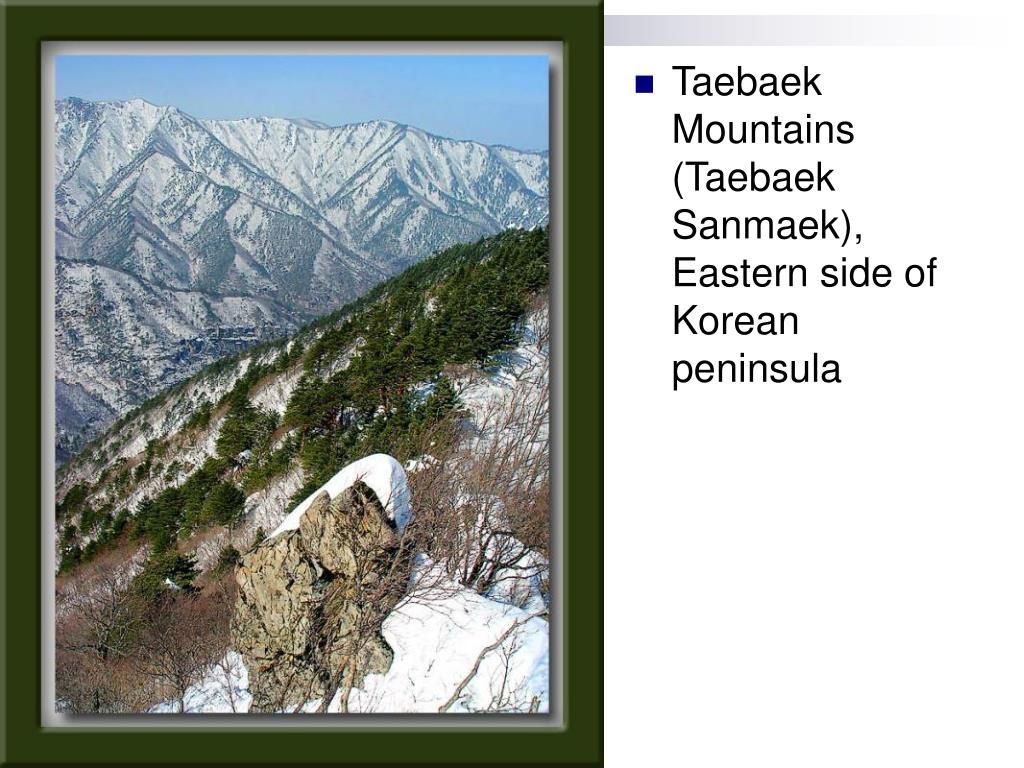 Taebaek Mountains (Taebaek Sanmaek), Eastern side of Korean peninsula